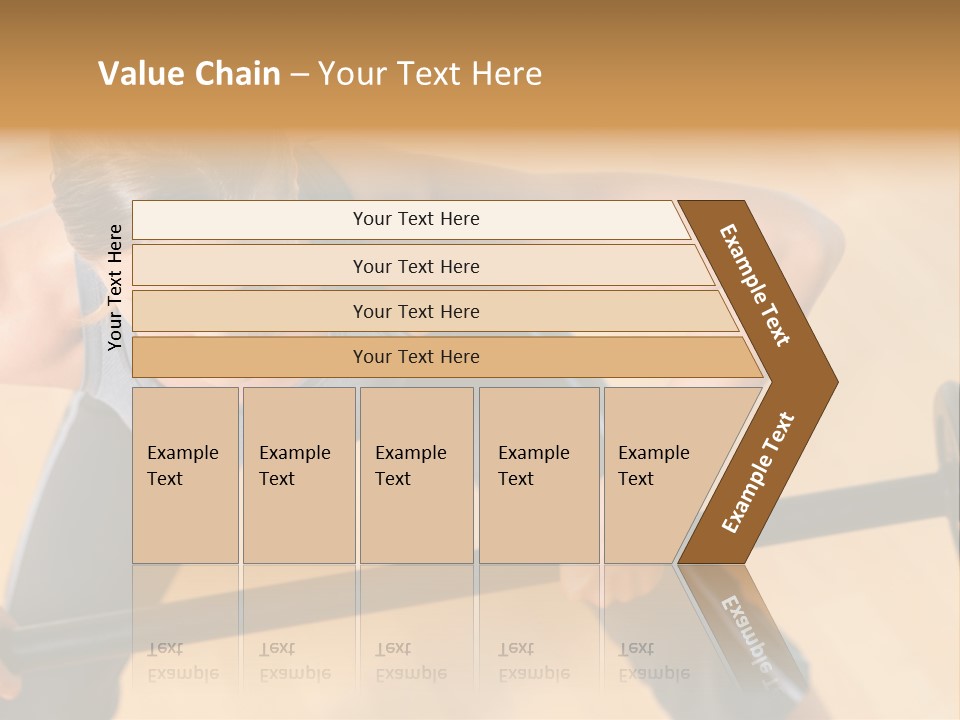 Value Chain – Your Text Here

Your Text Here

Your Text Here

Your Text Here

Your Text Here

Your Text Here

Example Text

Example Text

Example Text

Example Text

Example Text

Example Text

Example Text